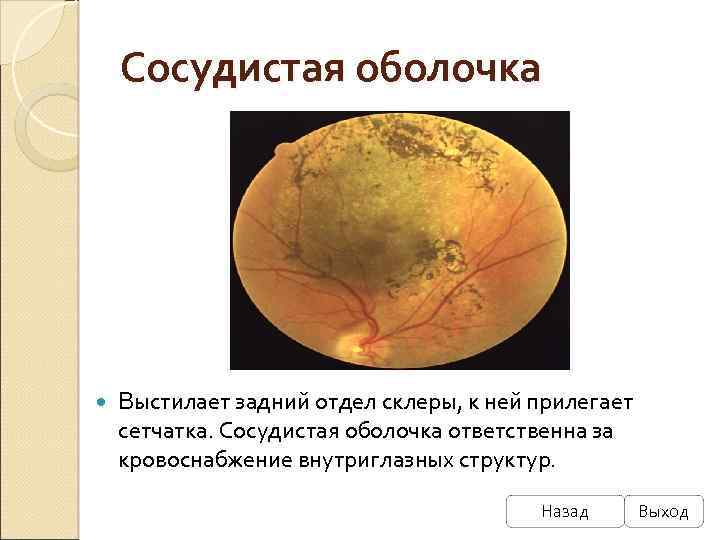 Сосудистая оболочка

Выстилает задний отдел склеры, к ней прилегает сетчатка. Сосудистая оболочка ответственна за кровоснабжение внутриглазных структур.

Назад

Выход